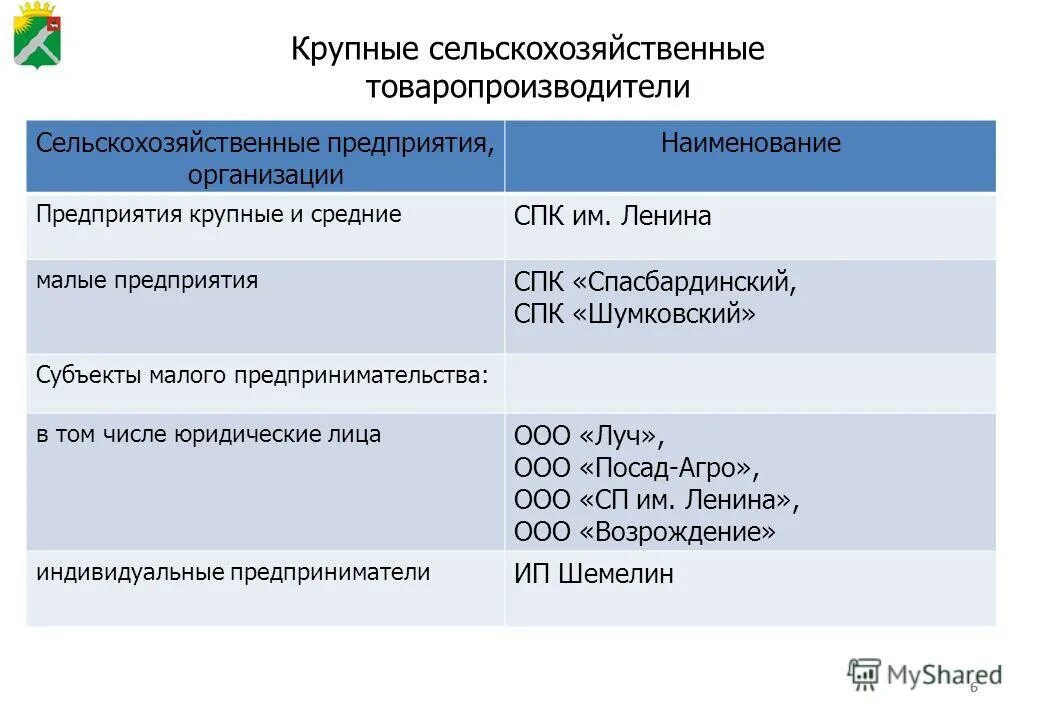 Крупные сельскохозяйственные товаропроизводители

| Сельскохозяйственные предприятия, организации | Наименование |
|---|---|
| Предприятия крупные и средние | СПК им. Ленина |
| малые предприятия | СПК «Спасбардинский, СПК «Шумковский» |
| Субъекты малого предпринимательства: | |
| в том числе юридические лица | ООО «Луч», ООО «Посад-Агро», ООО «СП им. Ленина», ООО «Возрождение» |
| индивидуальные предприниматели | ИП Шемелин |

MyShared

6